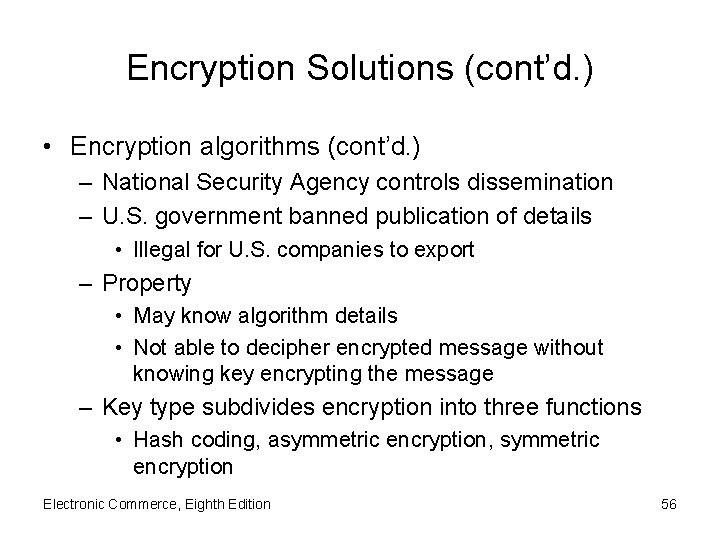 Encryption Solutions (cont'd.)

• Encryption algorithms (cont'd.)
  – National Security Agency controls dissemination
  – U.S. government banned publication of details
    • Illegal for U.S. companies to export
  – Property
    • May know algorithm details
    • Not able to decipher encrypted message without knowing key encrypting the message
  – Key type subdivides encryption into three functions
    • Hash coding, asymmetric encryption, symmetric encryption

Electronic Commerce, Eighth Edition

56